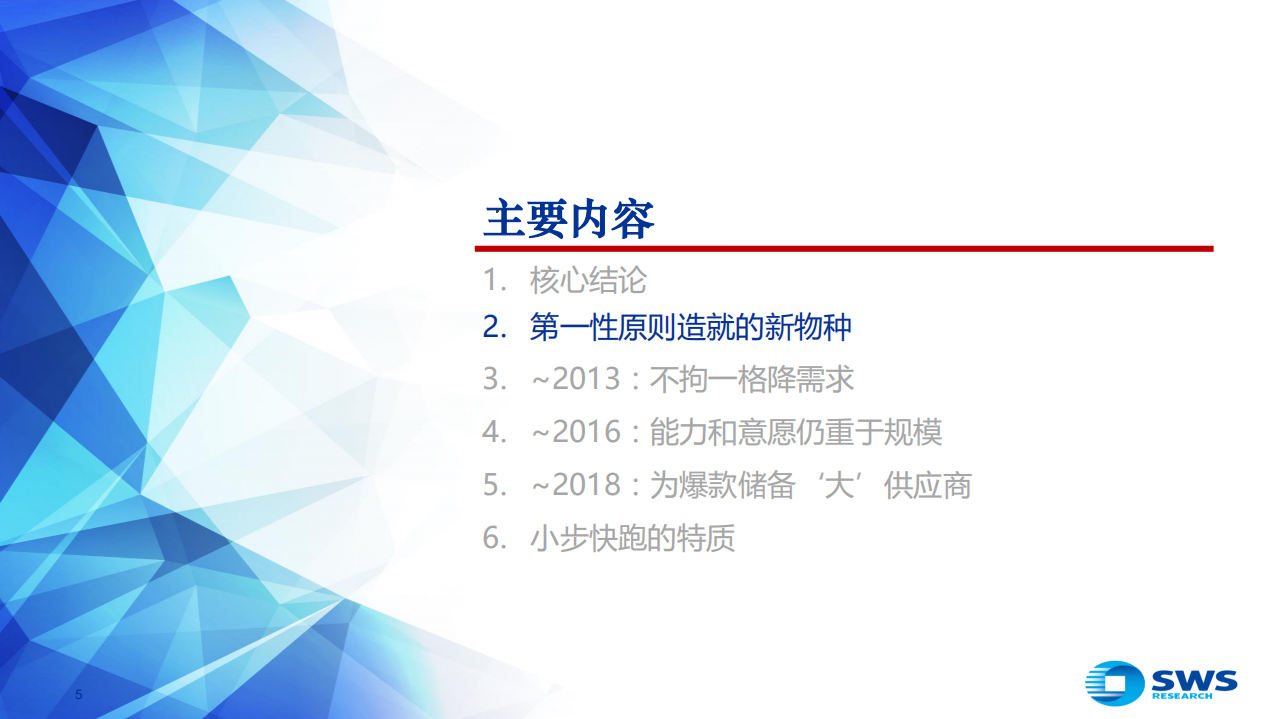 主要内容

1. 核心结论
2. 第一性原则造就的新物种
3. ~2013：不拘一格降需求
4. ~2016：能力和意愿仍重于规模
5. ~2018：为爆款储备‘大’供应商
6. 小步快跑的特质

5

SWS RESEARCH